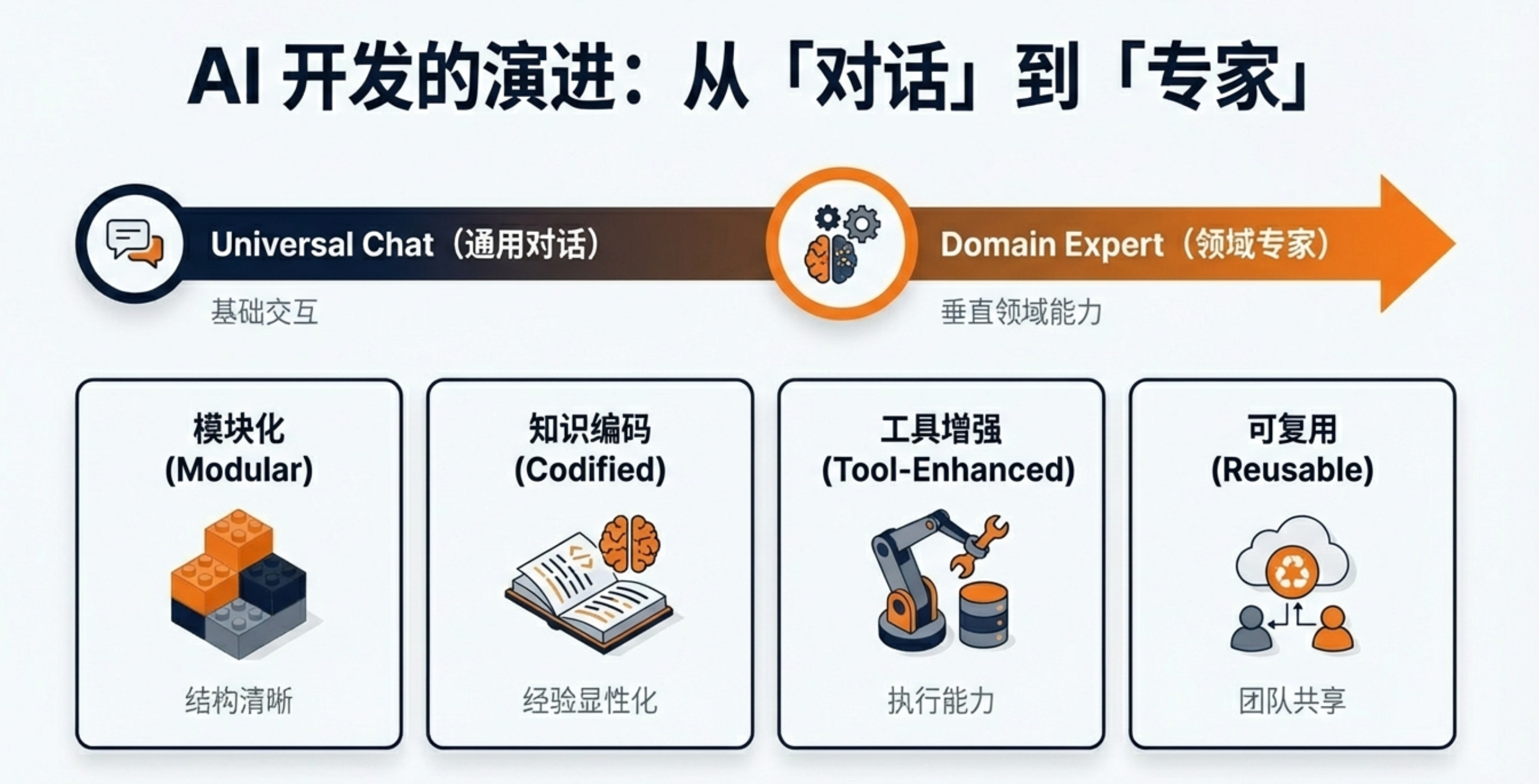 AI 开发的演进：从「对话」到「专家」

Universal Chat（通用对话）
基础交互

Domain Expert（领域专家）
垂直领域能力

模块化
(Modular)
结构清晰

知识编码
(Codified)
经验显性化

工具增强
(Tool-Enhanced)
执行能力

可复用
(Reusable)
团队共享